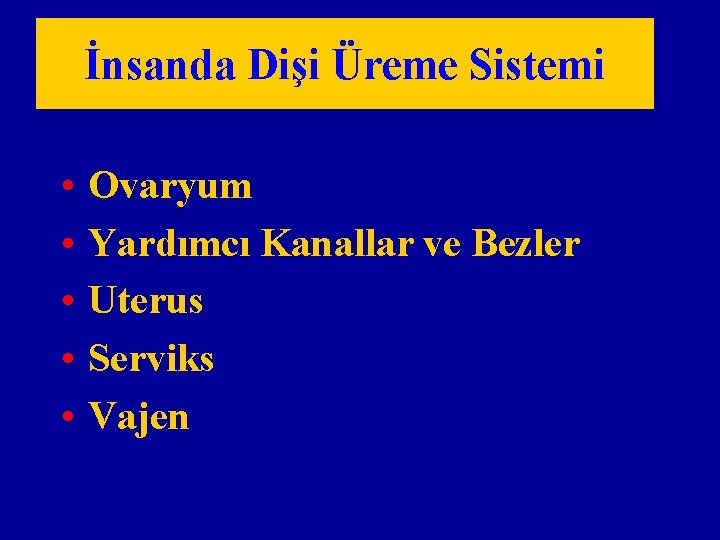 İnsanda Dişi Üreme Sistemi

• Ovaryum
• Yardımcı Kanallar ve Bezler
• Uterus
• Serviks
• Vajen